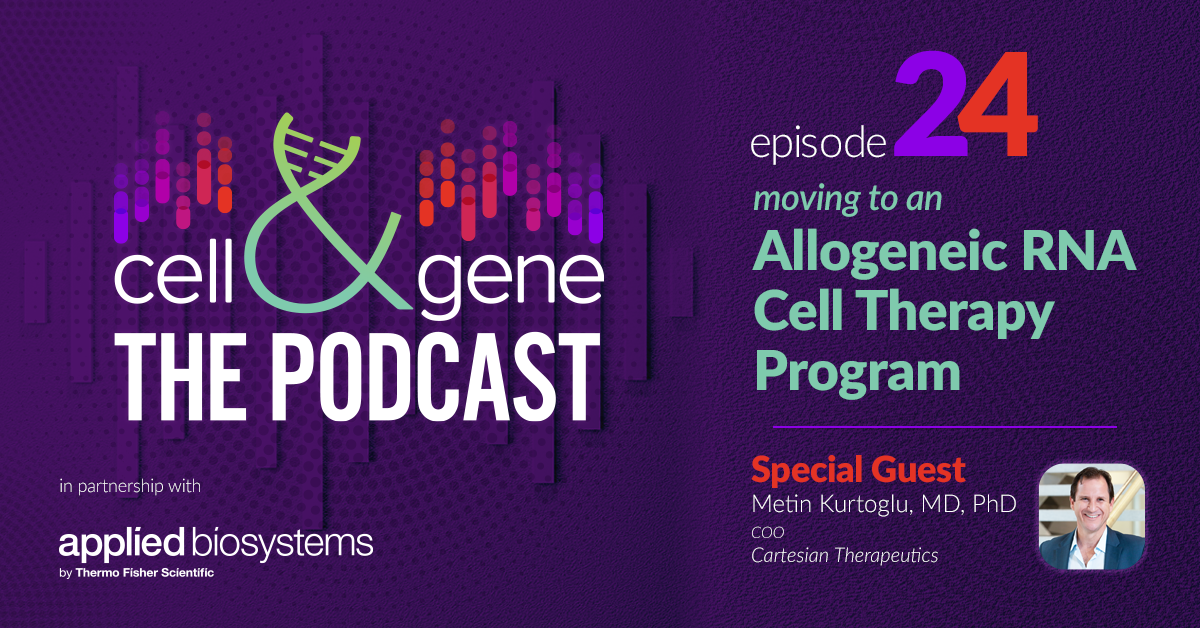 cell & gene
THE PODCAST

in partnership with

applied biosystems
by Thermo Fisher Scientific

episode 24
moving to an
Allogeneic RNA Cell Therapy Program

Special Guest
Metin Kurtoglu, MD, PhD
COO
Cartesian Therapeutics